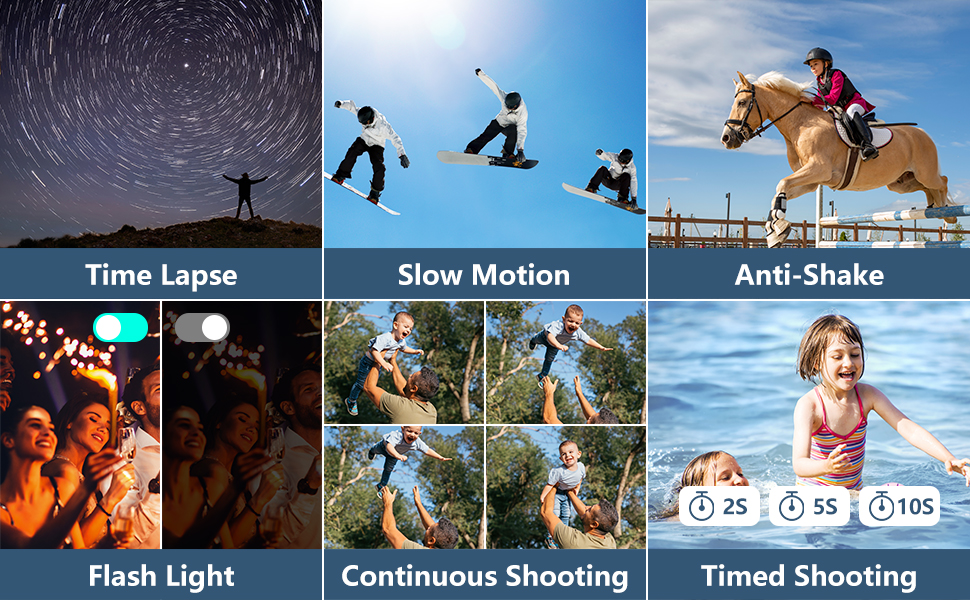 Time Lapse

Slow Motion

Anti-Shake

Flash Light

Continuous Shooting

2S 5S 10S

Timed Shooting